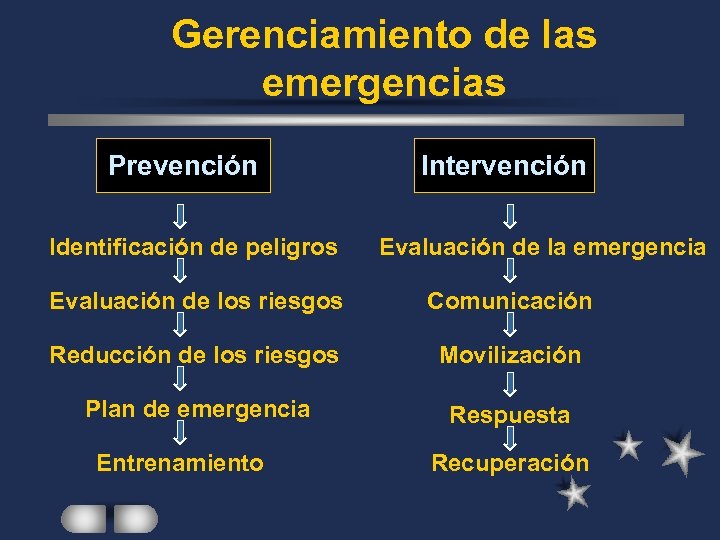 Gerenciamiento de las emergencias

Prevención

Identificación de peligros

Evaluación de los riesgos

Reducción de los riesgos

Plan de emergencia

Entrenamiento

Intervención

Evaluación de la emergencia

Comunicación

Movilización

Respuesta

Recuperación